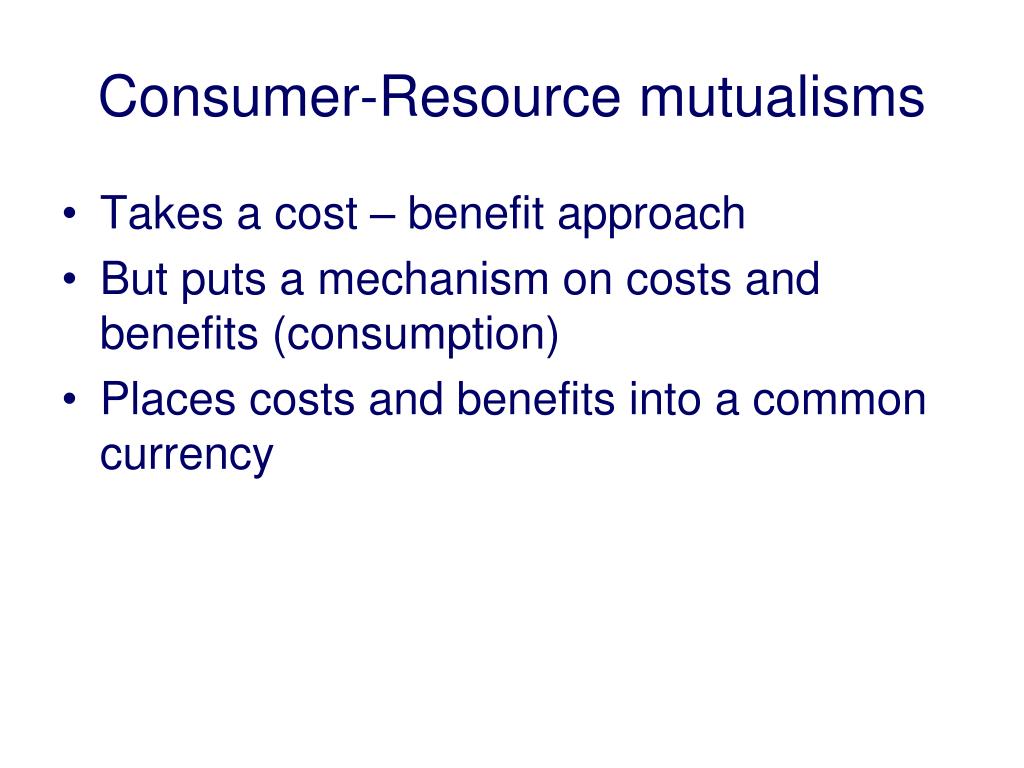 Consumer-Resource mutualisms

• Takes a cost – benefit approach
• But puts a mechanism on costs and benefits (consumption)
• Places costs and benefits into a common currency